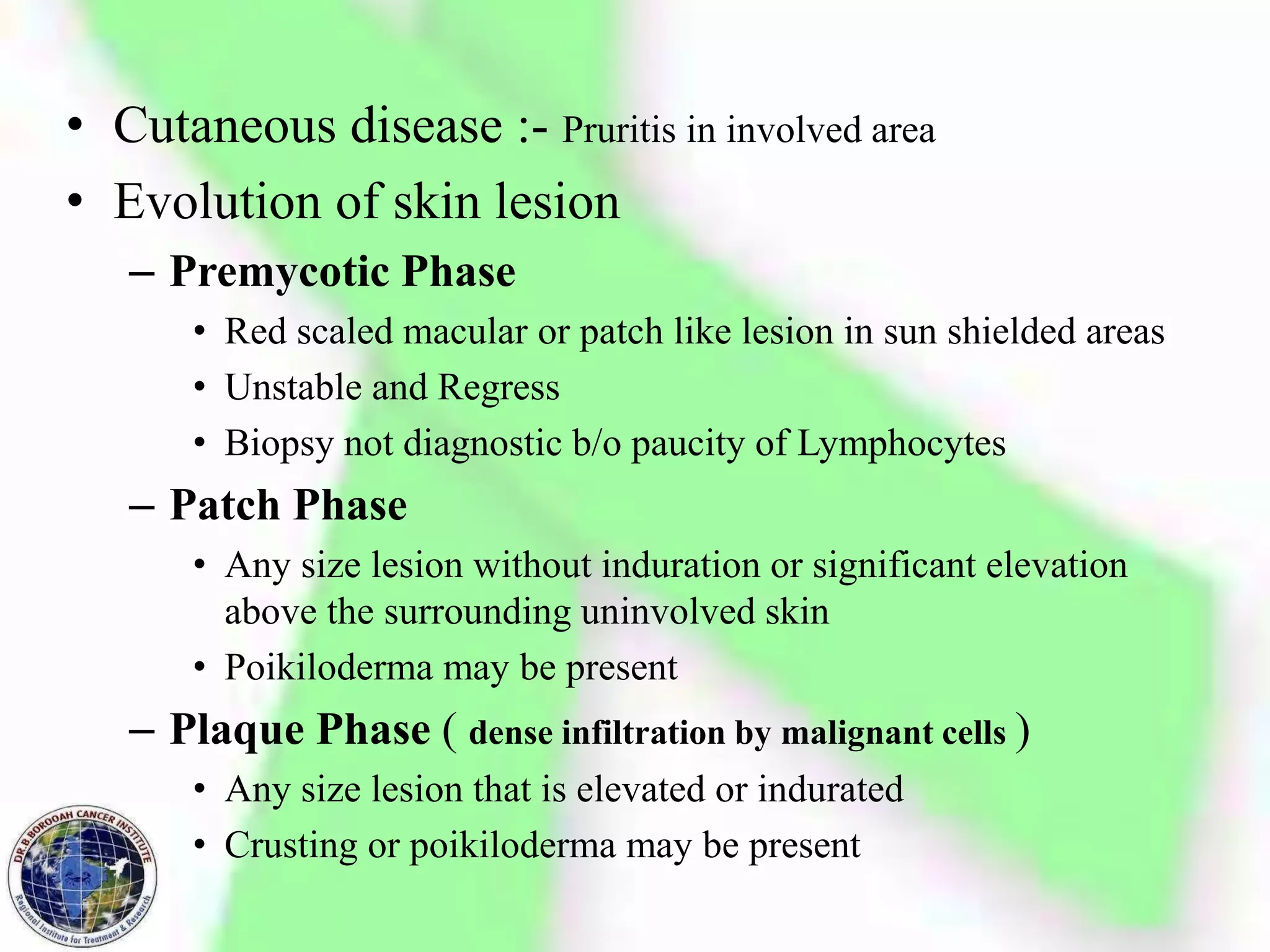 • Cutaneous disease :- Pruritis in involved area
• Evolution of skin lesion
– Premycotic Phase
• Red scaled macular or patch like lesion in sun shielded areas
• Unstable and Regress
• Biopsy not diagnostic b/o paucity of Lymphocytes
– Patch Phase
• Any size lesion without induration or significant elevation above the surrounding uninvolved skin
• Poikiloderma may be present
– Plaque Phase ( dense infiltration by malignant cells )
• Any size lesion that is elevated or indurated
• Crusting or poikiloderma may be present

DR.B.BOROOAH CANCER INSTITUTE
Regional Institute for Treatment & Research